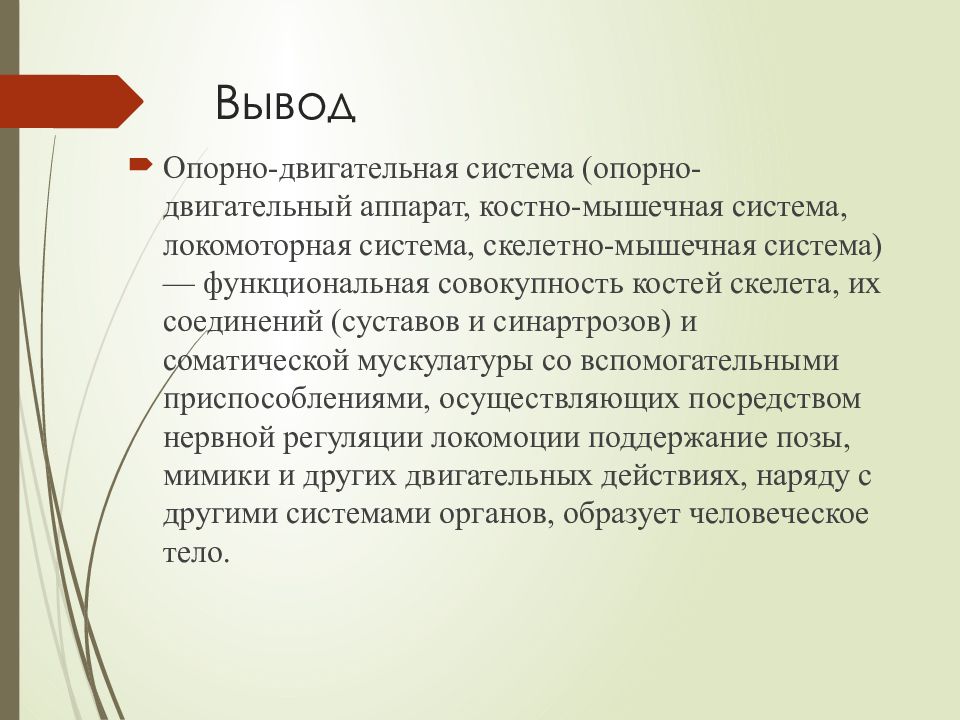 Вывод

Опорно-двигательная система (опорно-двигательный аппарат, костно-мышечная система, локомоторная система, скелетно-мышечная система) — функциональная совокупность костей скелета, их соединений (суставов и синартрозов) и соматической мускулатуры со вспомогательными приспособлениями, осуществляющих посредством нервной регуляции локомоции поддержание позы, мимики и других двигательных действиях, наряду с другими системами органов, образует человеческое тело.